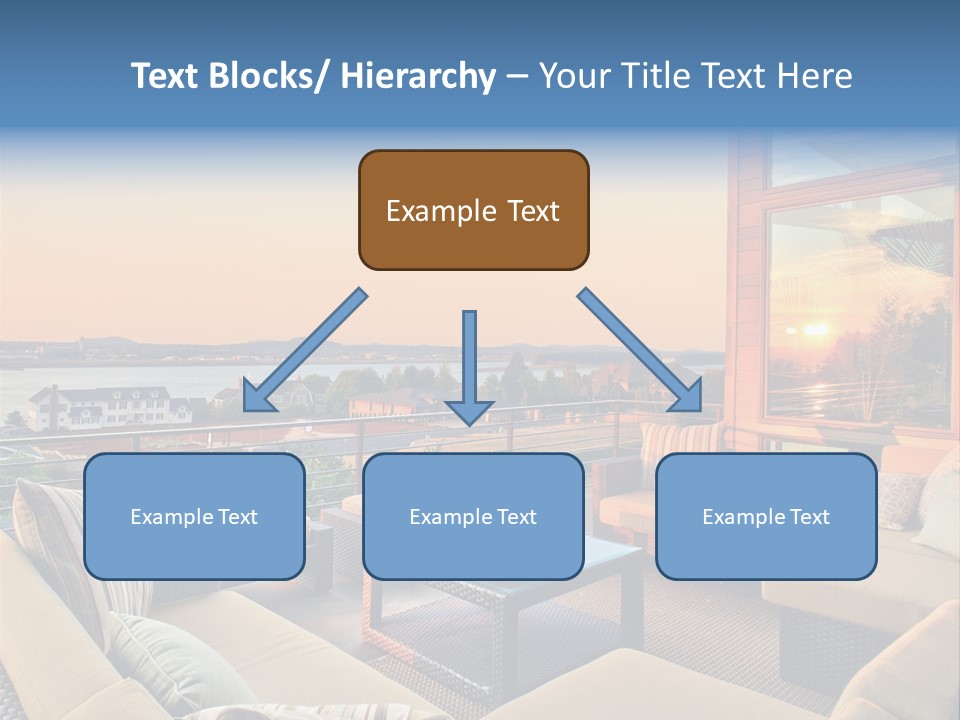 Text Blocks/ Hierarchy – Your Title Text Here

Example Text

Example Text

Example Text

Example Text